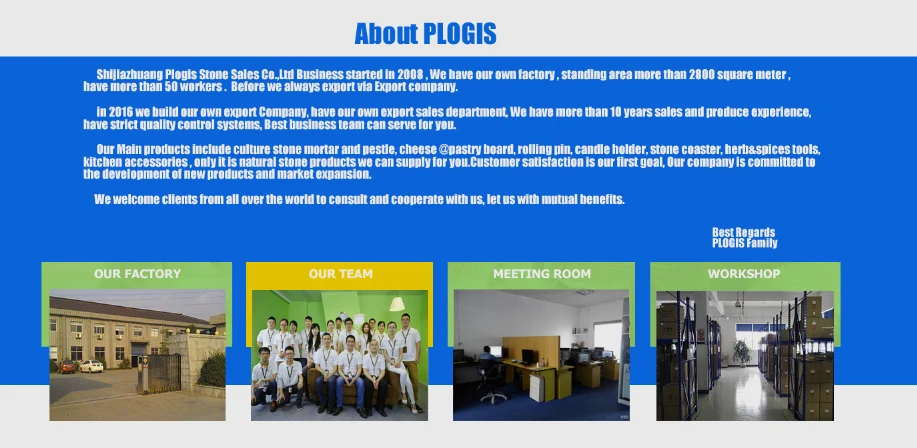 About PLOGIS

Shijiazhuang Plogis Stone Sales Co.,Ltd Business started in 2008 , We have our own factory , standing area more than 2800 square meter , have more than 50 workers . Before we always export via Export company.

In 2016 we build our own export Company, have our own export sales department, We have more than 10 years sales and produce experience, have strict quality control systems, Best business team can serve for you.

Our Main products include culture stone mortar and pestle, cheese @pastry board, rolling pin, candle holder, stone coaster, herb&spices tools, kitchen accessories , only it is natural stone products we can supply for you.Customer satisfaction is our first goal, Our company is committed to the development of new products and market expansion.

We welcome clients from all over the world to consult and cooperate with us, let us with mutual benefits.

Best Regards
PLOGIS Family

OUR FACTORY

OUR TEAM

MEETING ROOM

WORKSHOP